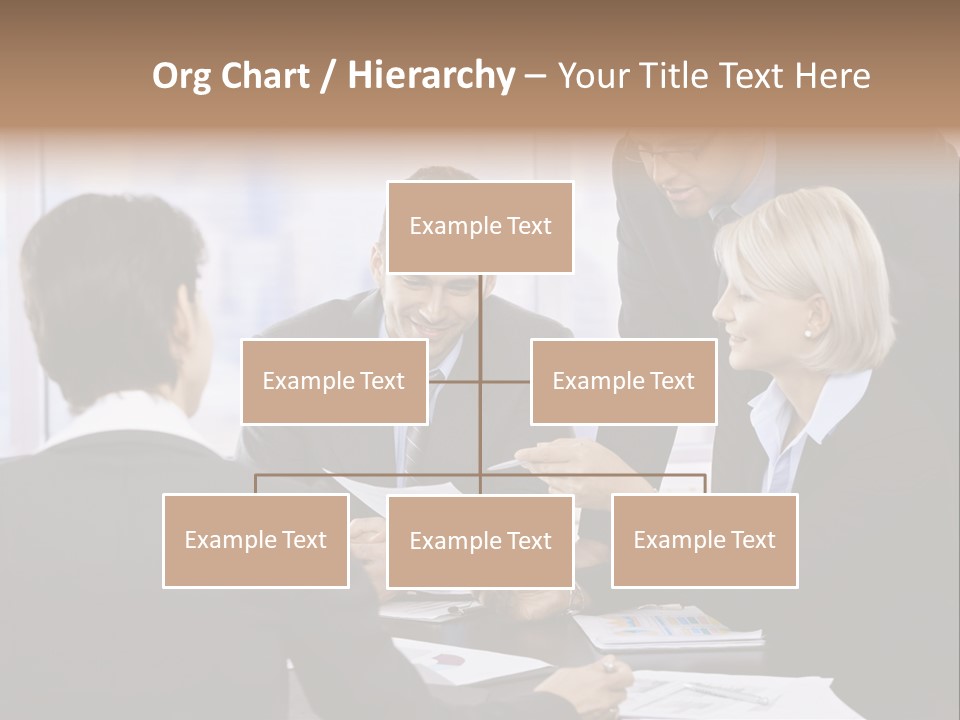 Org Chart / Hierarchy – Your Title Text Here

Example Text

Example Text

Example Text

Example Text

Example Text

Example Text